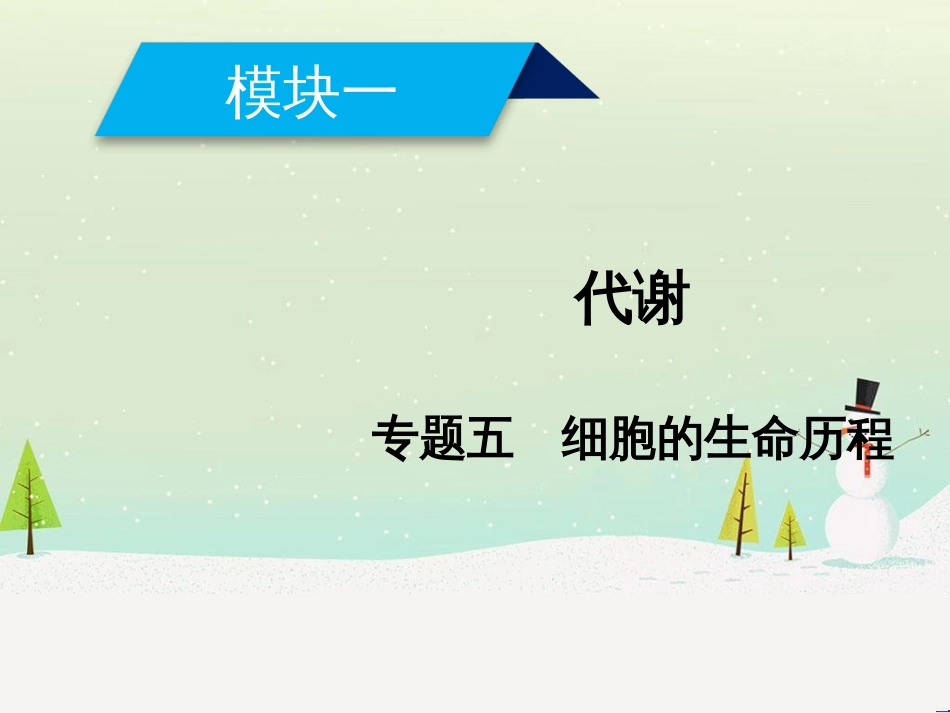 模块一

代谢

专题五　细胞的生命历程